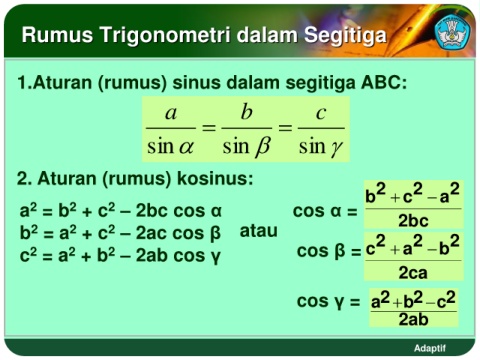 Rumus Trigonometri dalam Segitiga

1.Aturan (rumus) sinus dalam segitiga ABC:

$\frac{a}{\sin \alpha} = \frac{b}{\sin \beta} = \frac{c}{\sin \gamma}$

2. Aturan (rumus) kosinus:

$a^2 = b^2 + c^2 - 2bc \cos \alpha$
$b^2 = a^2 + c^2 - 2ac \cos \beta$
$c^2 = a^2 + b^2 - 2ab \cos \gamma$

atau

$\cos \alpha = \frac{b^2 + c^2 - a^2}{2bc}$

$\cos \beta = \frac{c^2 + a^2 - b^2}{2ca}$

$\cos \gamma = \frac{a^2 + b^2 - c^2}{2ab}$

Adaptif